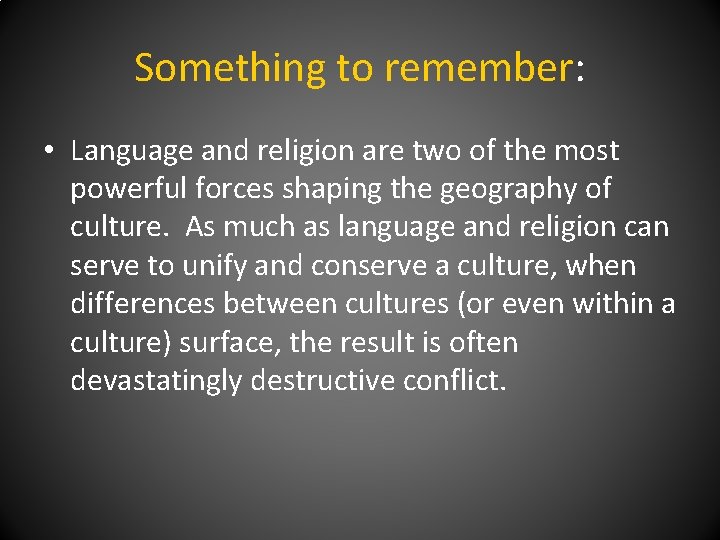 Something to remember:

• Language and religion are two of the most powerful forces shaping the geography of culture.  As much as language and religion can serve to unify and conserve a culture, when differences between cultures (or even within a culture) surface, the result is often devastatingly destructive conflict.